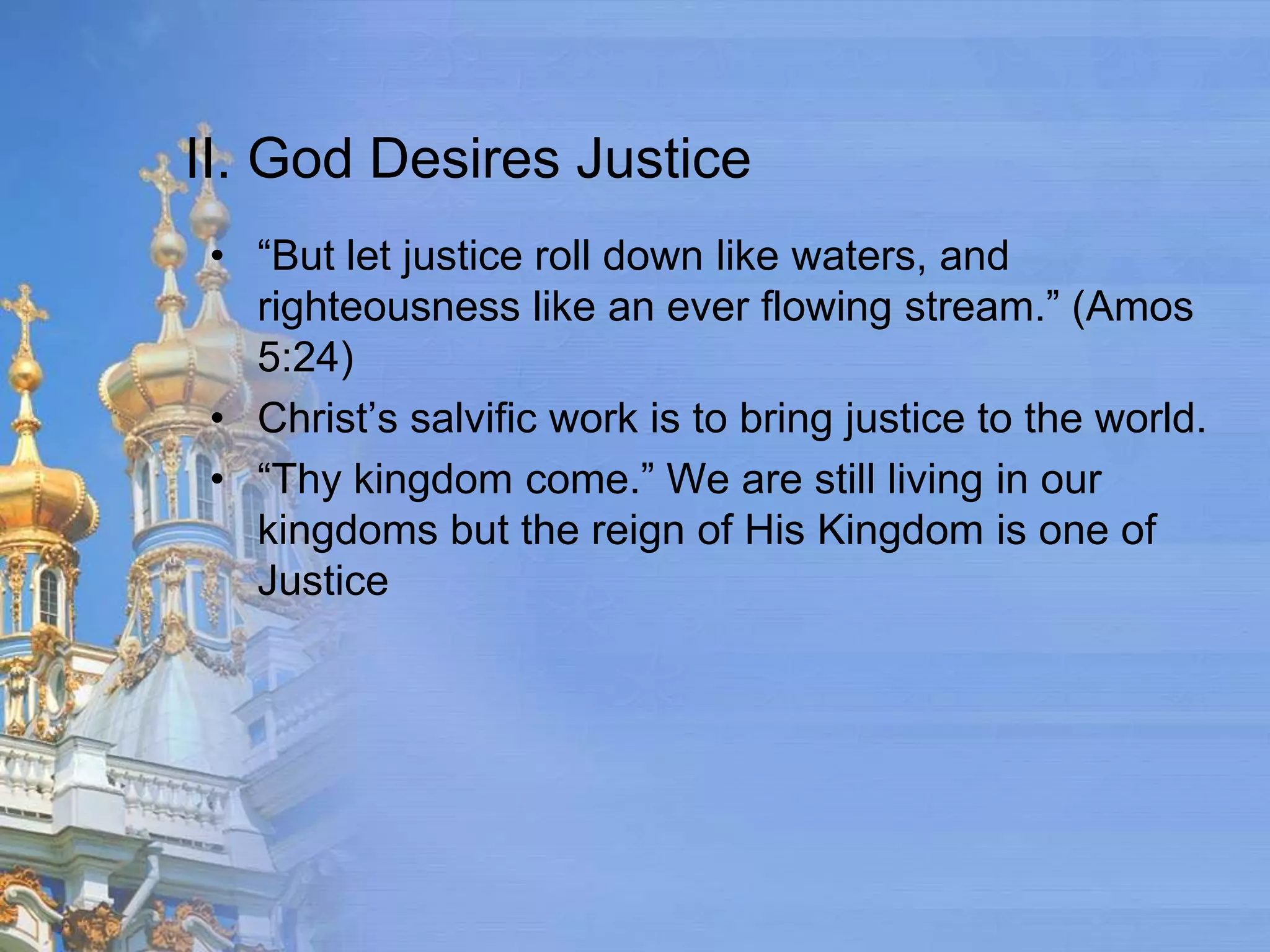 II. God Desires Justice

• “But let justice roll down like waters, and righteousness like an ever flowing stream.” (Amos 5:24)
• Christ’s salvific work is to bring justice to the world.
• “Thy kingdom come.” We are still living in our kingdoms but the reign of His Kingdom is one of Justice